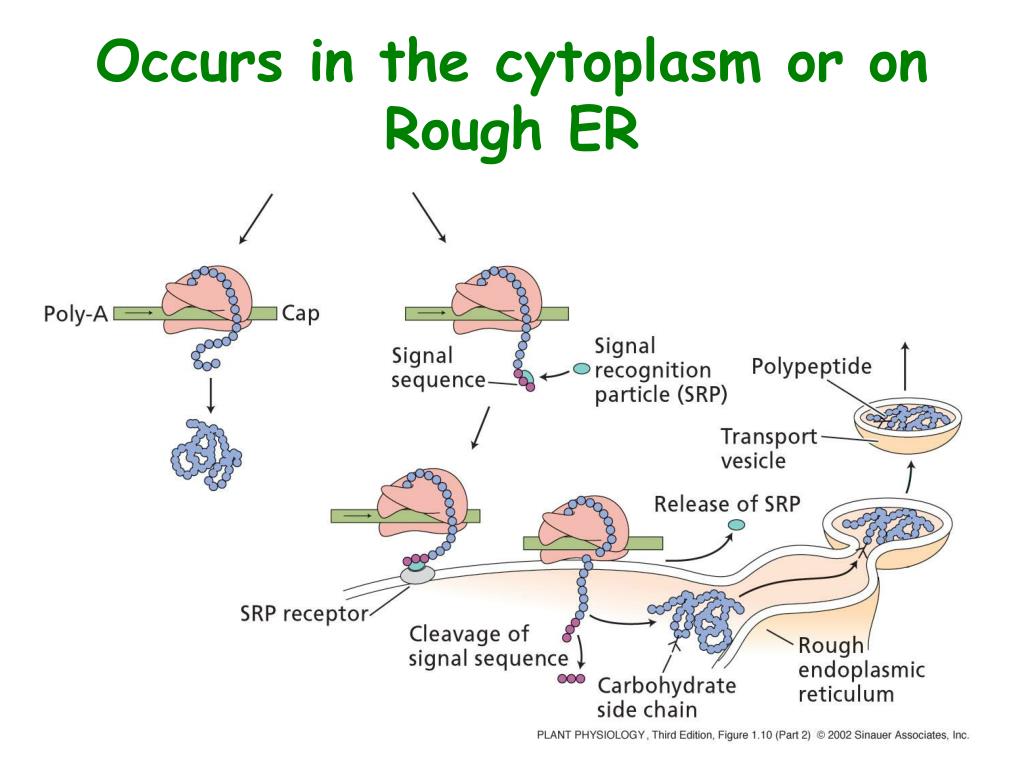 Occurs in the cytoplasm or on Rough ER

Poly-A

Cap

Signal sequence

Signal recognition particle (SRP)

Polypeptide

Transport vesicle

Release of SRP

SRP receptor

Cleavage of signal sequence

Carbohydrate side chain

Rough endoplasmic reticulum

PLANT PHYSIOLOGY, Third Edition, Figure 1.10 (Part 2) © 2002 Sinauer Associates, Inc.